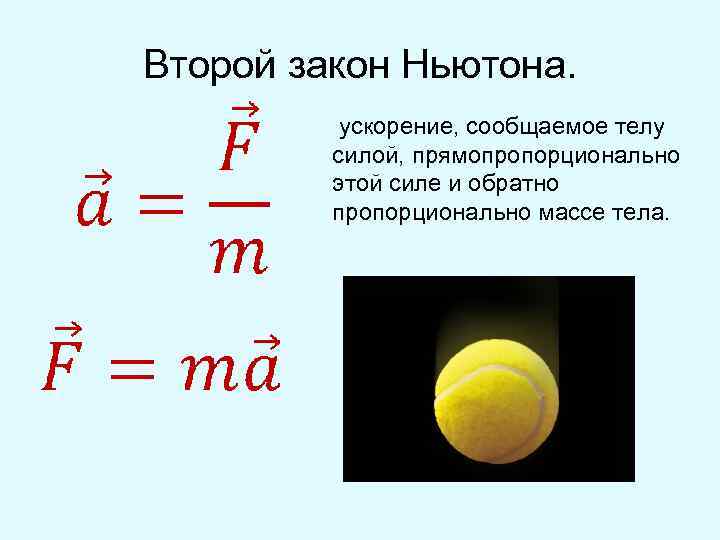 Второй закон Ньютона.

$\vec{a} = \frac{\vec{F}}{m}$

ускорение, сообщаемое телу силой, прямопропорционально этой силе и обратно пропорционально массе тела.

$\vec{F} = m\vec{a}$